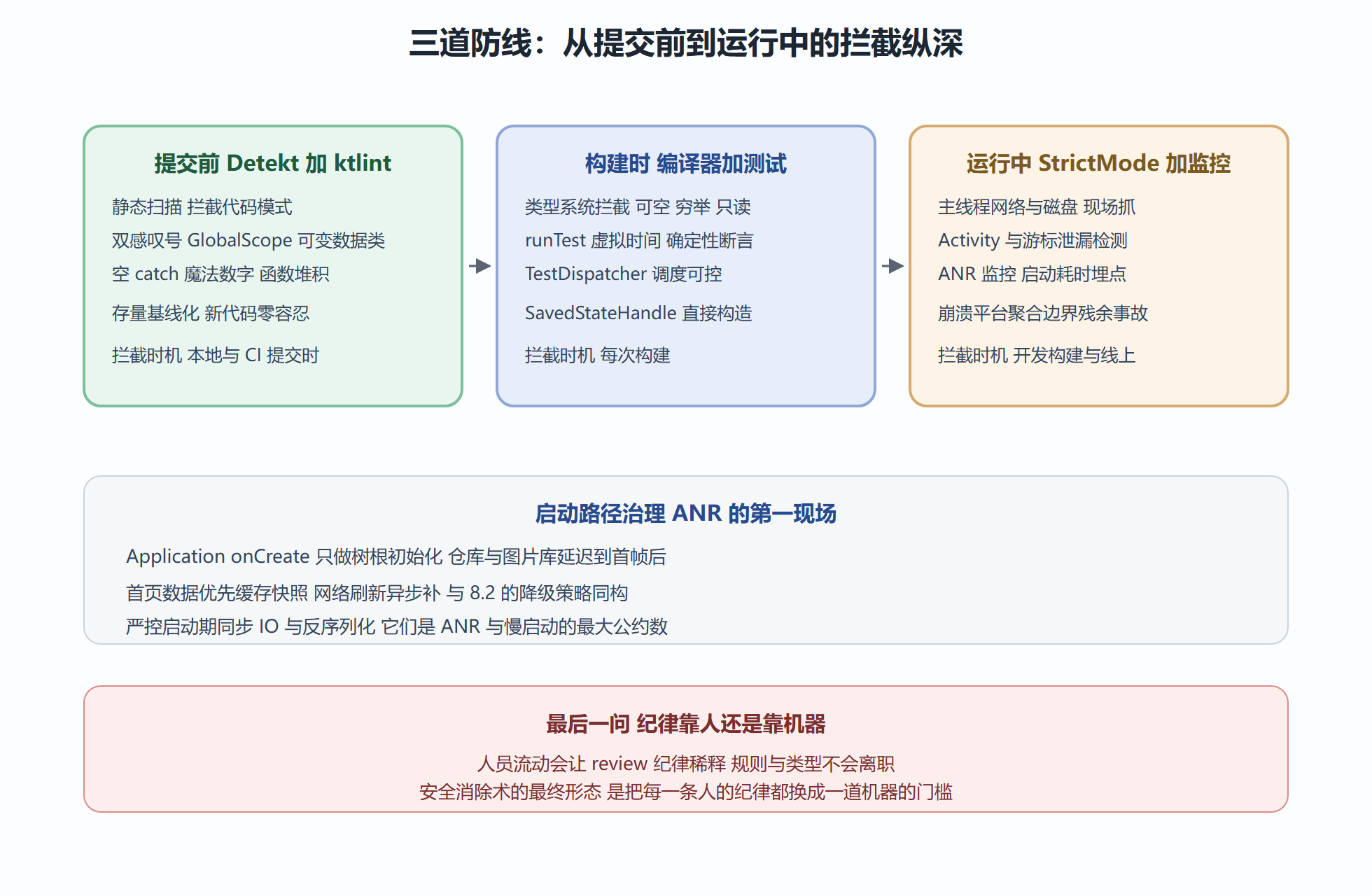 三道防线：从提交前到运行中的拦截纵深

提交前 Detekt 加 ktlint

静态扫描 拦截代码模式
双感叹号 GlobalScope 可变数据类
空 catch 魔法数字 函数堆积
存量基线化 新代码零容忍
拦截时机 本地与 CI 提交时

构建时 编译器加测试

类型系统拦截 可空 穷举 只读
runTest 虚拟时间 确定性断言
TestDispatcher 调度可控
SavedStateHandle 直接构造
拦截时机 每次构建

运行中 StrictMode 加监控

主线程网络与磁盘 现场抓
Activity 与游标泄漏检测
ANR 监控 启动耗时埋点
崩溃平台聚合边界残余事故
拦截时机 开发构建与线上

启动路径治理 ANR 的第一现场

Application onCreate 只做树根初始化 仓库与图片库延迟到首帧后
首页数据优先缓存快照 网络刷新异步补 与 8.2 的降级策略同构
严控启动期同步 IO 与反序列化 它们是 ANR 与慢启动的最大公约数

最后一问 纪律靠人还是靠机器

人员流动会让 review 纪律稀释 规则与类型不会离职
安全消除术的最终形态 是把每一条人的纪律都换成一道机器的门槛